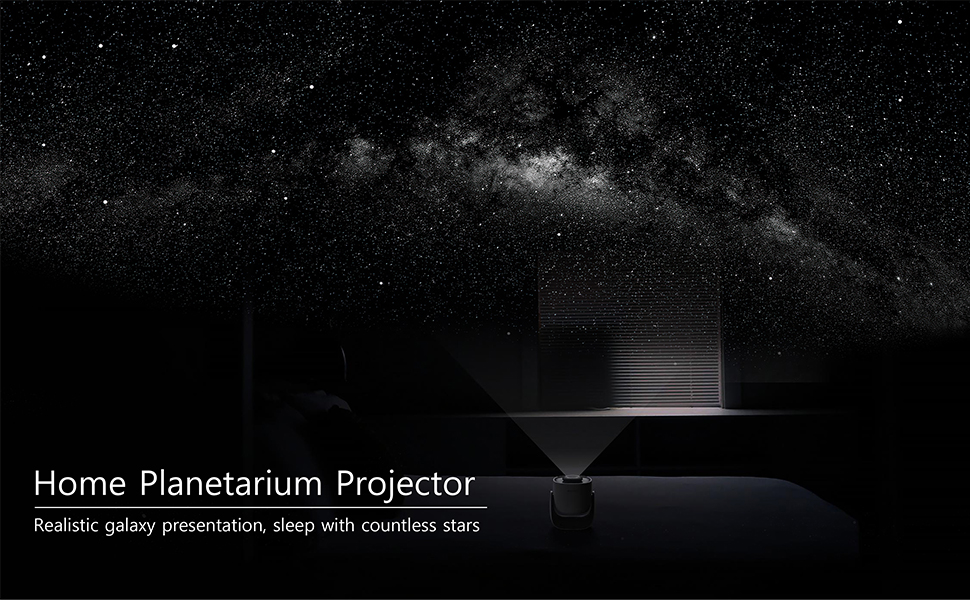 Home Planetarium Projector

Realistic galaxy presentation, sleep with countless stars